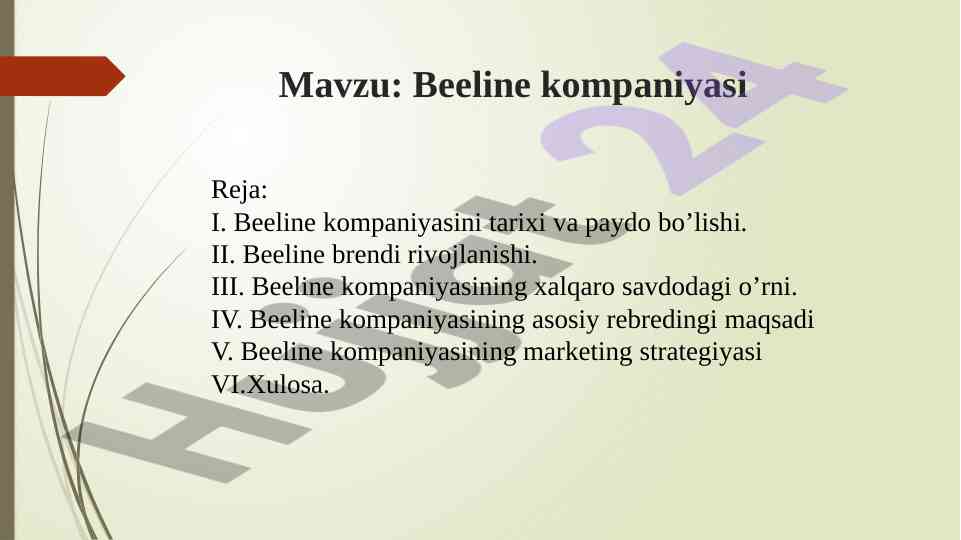 Mavzu: Beeline kompaniyasi

Reja:
I. Beeline kompaniyasini tarixi va paydo bo’lishi.
II. Beeline brendi rivojlanishi.
III. Beeline kompaniyasining xalqaro savdodagi o’rni.
IV. Beeline kompaniyasining asosiy rebredingi maqsadi
V. Beeline kompaniyasining marketing strategiyasi
VI.Xulosa.

Hujjat 24